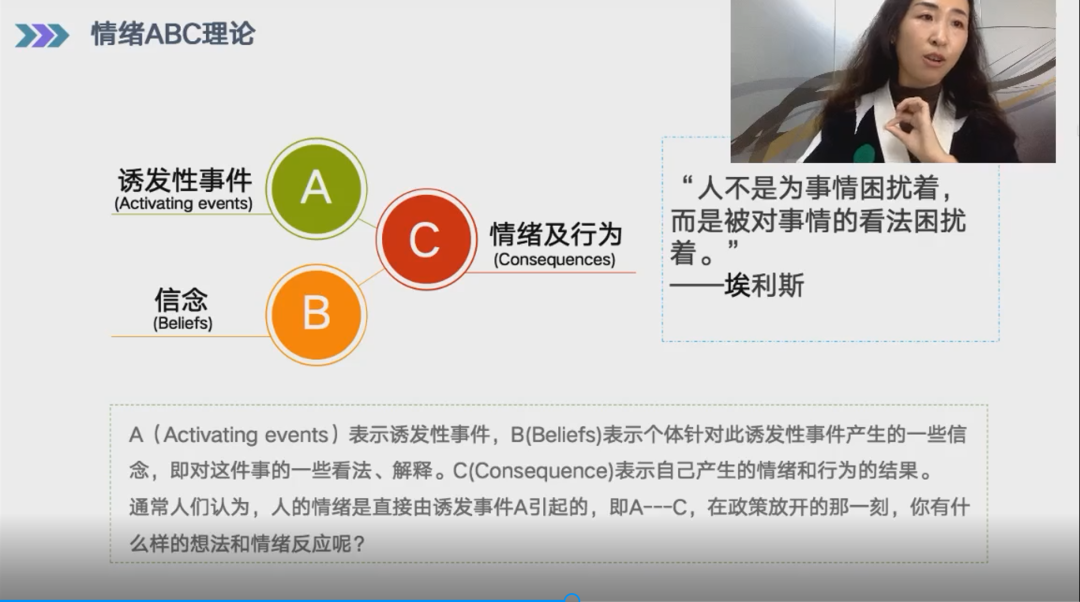 情绪ABC理论

诱发性事件
(Activating events)

A

C

情绪及行为
(Consequences)

信念
(Beliefs)

B

“人不是为事情困扰着，而是被对事情的看法困扰着。”
——埃利斯

A（Activating events）表示诱发性事件，B(Beliefs)表示个体针对此诱发性事件产生的一些信念，即对这件事的一些看法、解释。C(Consequence)表示自己产生的情绪和行为的结果。
通常人们认为，人的情绪是直接由诱发事件A引起的，即A---C，在政策放开的那一刻，你有什么样的想法和情绪反应呢？